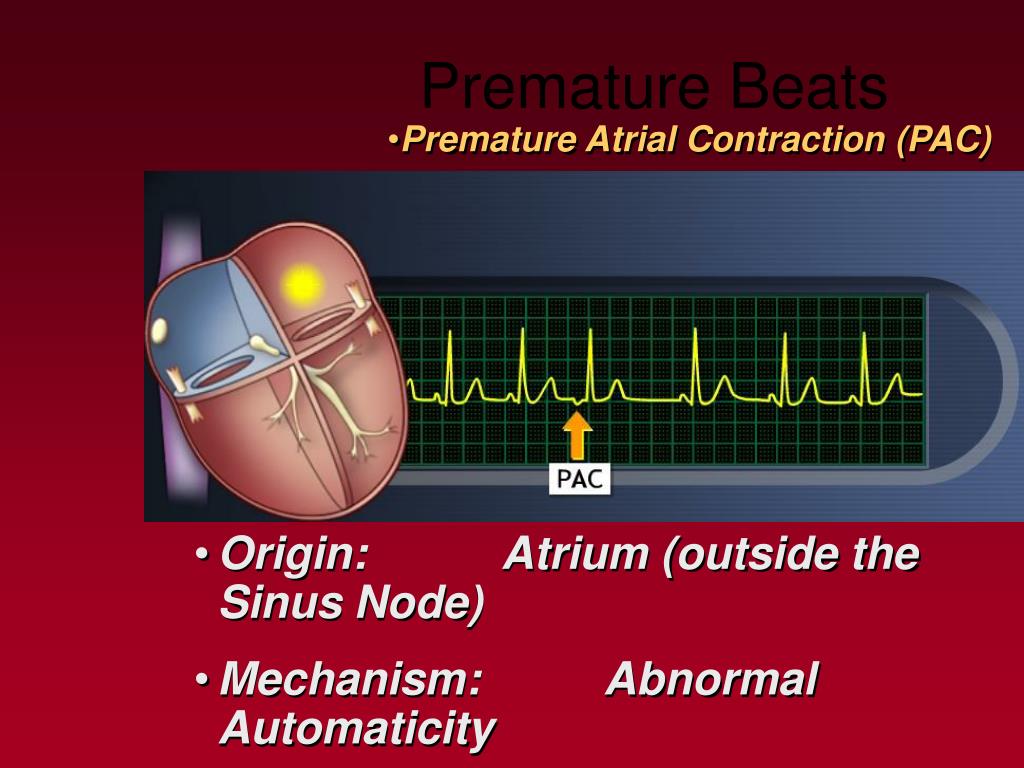 Premature Beats

•Premature Atrial Contraction (PAC)

PAC

• Origin: Atrium (outside the Sinus Node)

• Mechanism: Abnormal Automaticity